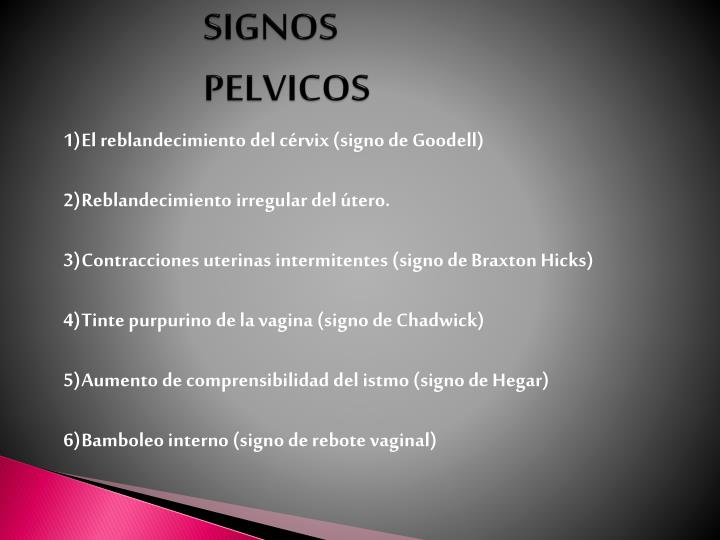 SIGNOS
PELVICOS

1)El reblandecimiento del cérvix (signo de Goodell)

2)Reblandecimiento irregular del útero.

3)Contracciones uterinas intermitentes (signo de Braxton Hicks)

4)Tinte purpurino de la vagina (signo de Chadwick)

5)Aumento de comprensibilidad del istmo (signo de Hegar)

6)Bamboleo interno (signo de rebote vaginal)